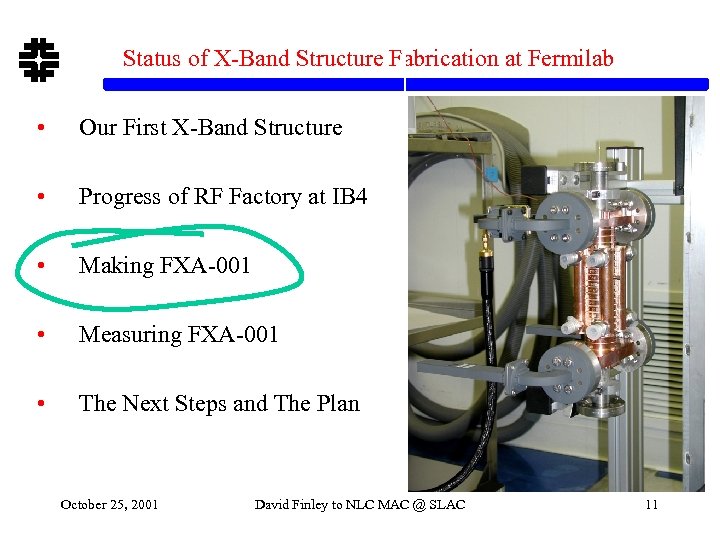 Status of X-Band Structure Fabrication at Fermilab

• Our First X-Band Structure

• Progress of RF Factory at IB4

• Making FXA-001

• Measuring FXA-001

• The Next Steps and The Plan

October 25, 2001 David Finley to NLC MAC @ SLAC 11